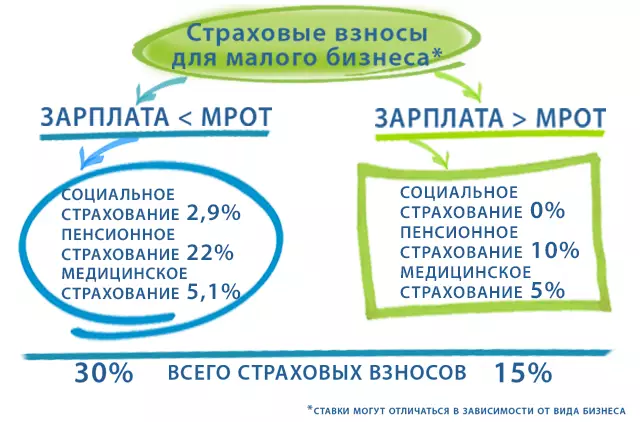 Страховые взносы для малого бизнеса*

ЗАРПЛАТА < МРОТ

СОЦИАЛЬНОЕ СТРАХОВАНИЕ 2,9%
ПЕНСИОННОЕ СТРАХОВАНИЕ 22%
МЕДИЦИНСКОЕ СТРАХОВАНИЕ 5,1%

ЗАРПЛАТА > МРОТ

СОЦИАЛЬНОЕ СТРАХОВАНИЕ 0%
ПЕНСИОННОЕ СТРАХОВАНИЕ 10%
МЕДИЦИНСКОЕ СТРАХОВАНИЕ 5%

30% ВСЕГО СТРАХОВЫХ ВЗНОСОВ 15%

*СТАВКИ МОГУТ ОТЛИЧАТЬСЯ В ЗАВИСИМОСТИ ОТ ВИДА БИЗНЕСА